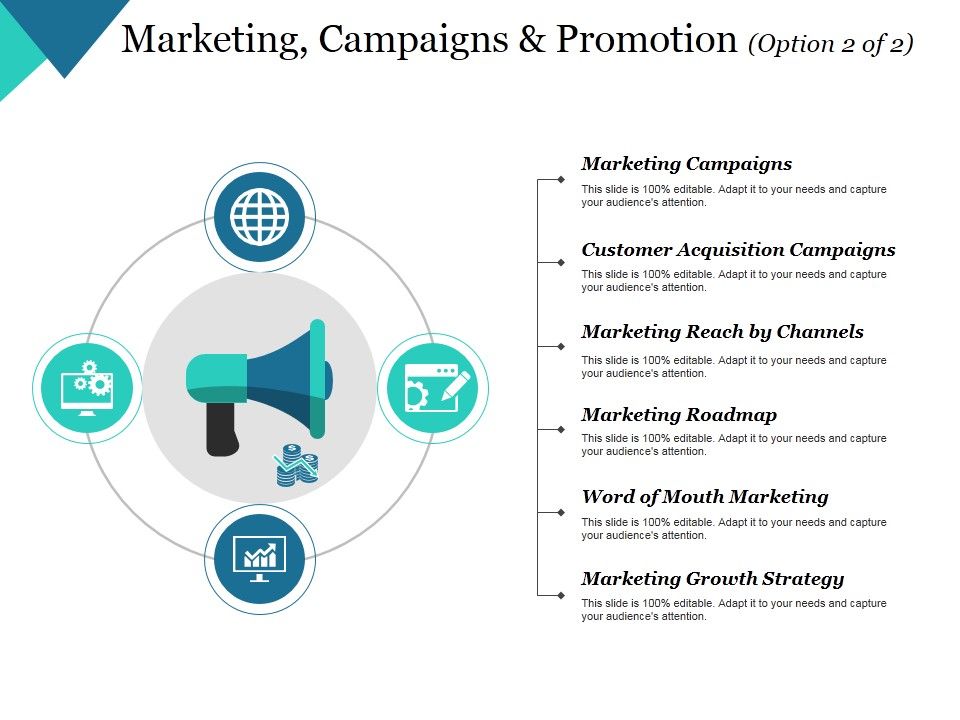 Marketing, Campaigns & Promotion (Option 2 of 2)

Marketing Campaigns
This slide is 100% editable. Adapt it to your needs and capture your audience's attention.

Customer Acquisition Campaigns
This slide is 100% editable. Adapt it to your needs and capture your audience's attention.

Marketing Reach by Channels
This slide is 100% editable. Adapt it to your needs and capture your audience's attention.

Marketing Roadmap
This slide is 100% editable. Adapt it to your needs and capture your audience's attention.

Word of Mouth Marketing
This slide is 100% editable. Adapt it to your needs and capture your audience's attention.

Marketing Growth Strategy
This slide is 100% editable. Adapt it to your needs and capture your audience's attention.